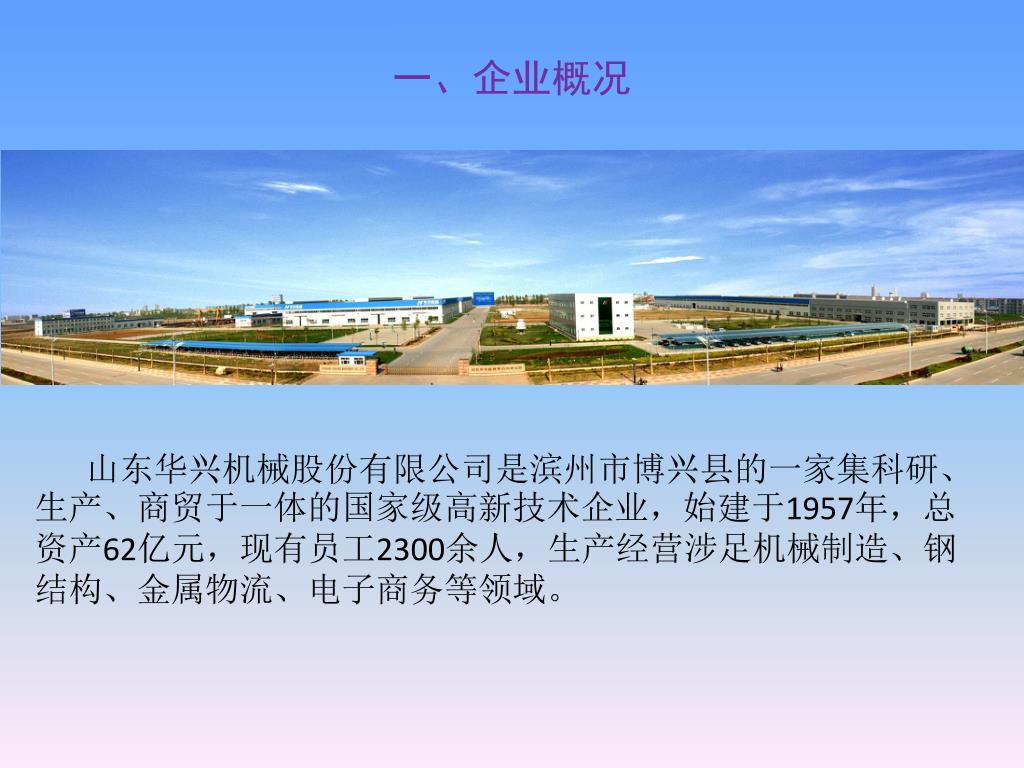 一、企业概况

山东华兴机械股份有限公司是滨州市博兴县的一家集科研、生产、商贸于一体的国家级高新技术企业，始建于1957年，总资产62亿元，现有员工2300余人，生产经营涉足机械制造、钢结构、金属物流、电子商务等领域。